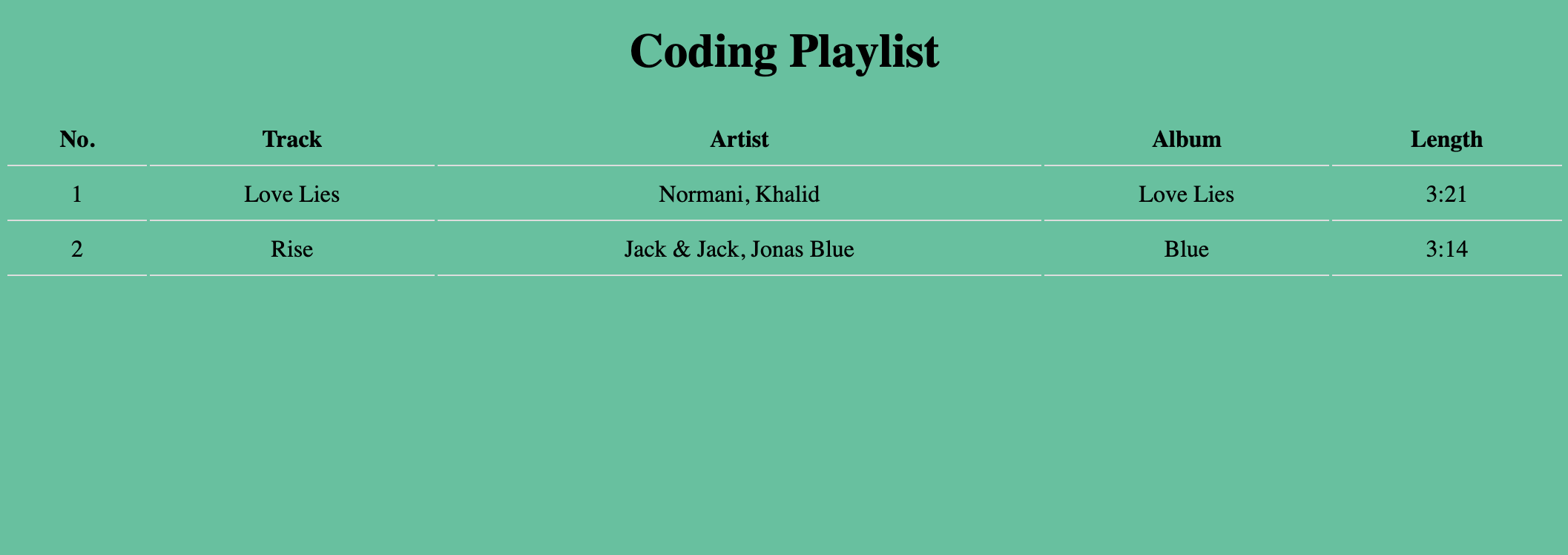 Coding Playlist

| No. | Track | Artist | Album | Length |
|---|---|---|---|---|
| 1 | Love Lies | Normani, Khalid | Love Lies | 3:21 |
| 2 | Rise | Jack & Jack, Jonas Blue | Blue | 3:14 |